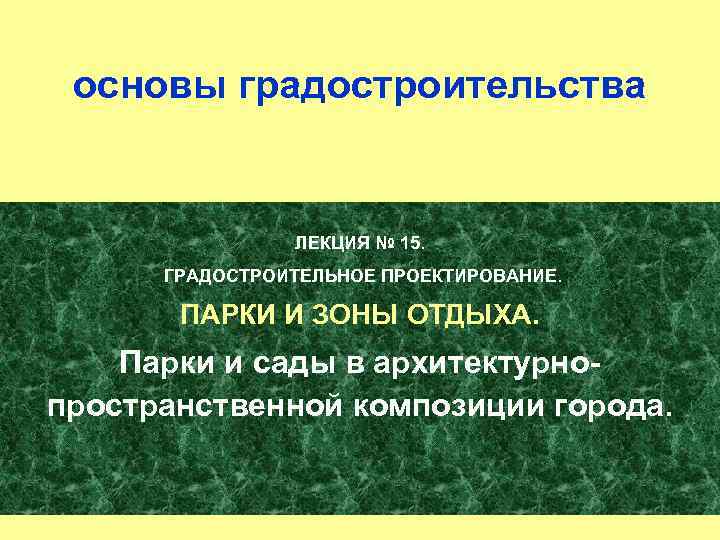 основы градостроительства

ЛЕКЦИЯ № 15.

ГРАДОСТРОИТЕЛЬНОЕ ПРОЕКТИРОВАНИЕ.

ПАРКИ И ЗОНЫ ОТДЫХА.

Парки и сады в архитектурно-пространственной композиции города.